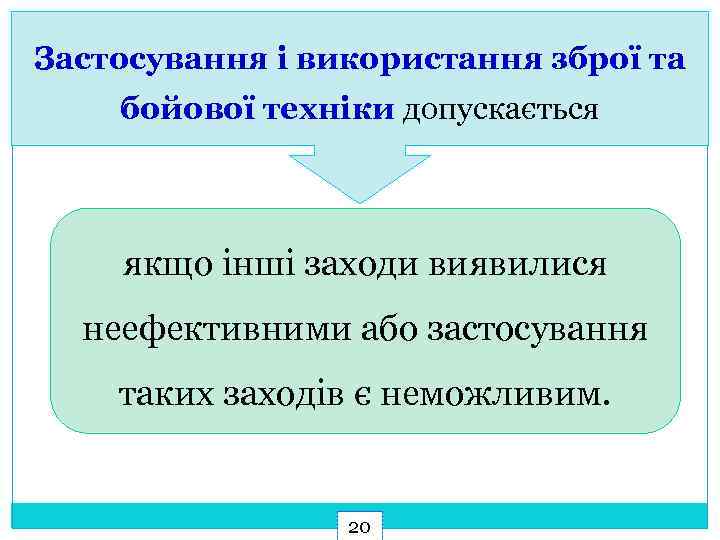 Застосування і використання зброї та бойової техніки допускається

якщо інші заходи виявилися неефективними або застосування таких заходів є неможливим.

20